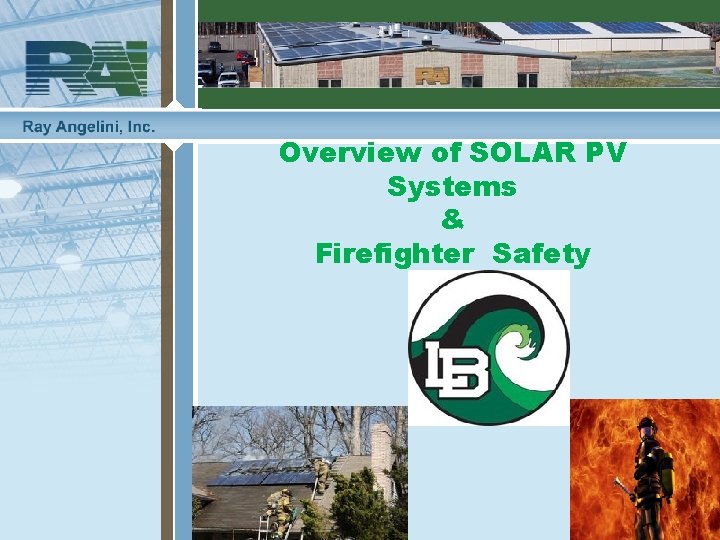 RAI

RAI

Ray Angelini, Inc.

Overview of SOLAR PV Systems
&
Firefighter Safety

LB